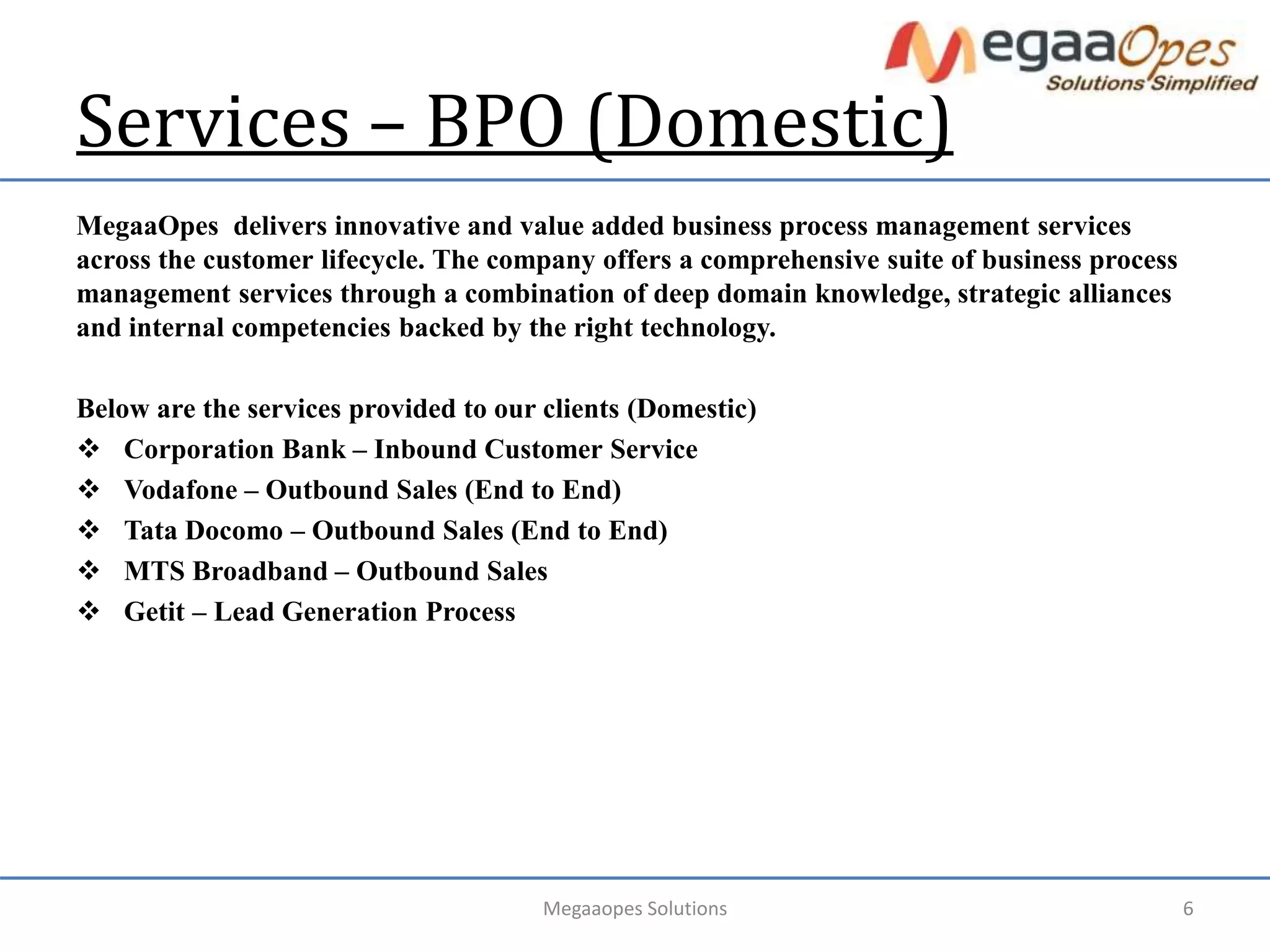 MegaaOpes
Solutions Simplified

Services – BPO (Domestic)

MegaaOpes delivers innovative and value added business process management services across the customer lifecycle. The company offers a comprehensive suite of business process management services through a combination of deep domain knowledge, strategic alliances and internal competencies backed by the right technology.

Below are the services provided to our clients (Domestic)
❖ Corporation Bank – Inbound Customer Service
❖ Vodafone – Outbound Sales (End to End)
❖ Tata Docomo – Outbound Sales (End to End)
❖ MTS Broadband – Outbound Sales
❖ Getit – Lead Generation Process

Megaaopes Solutions

6